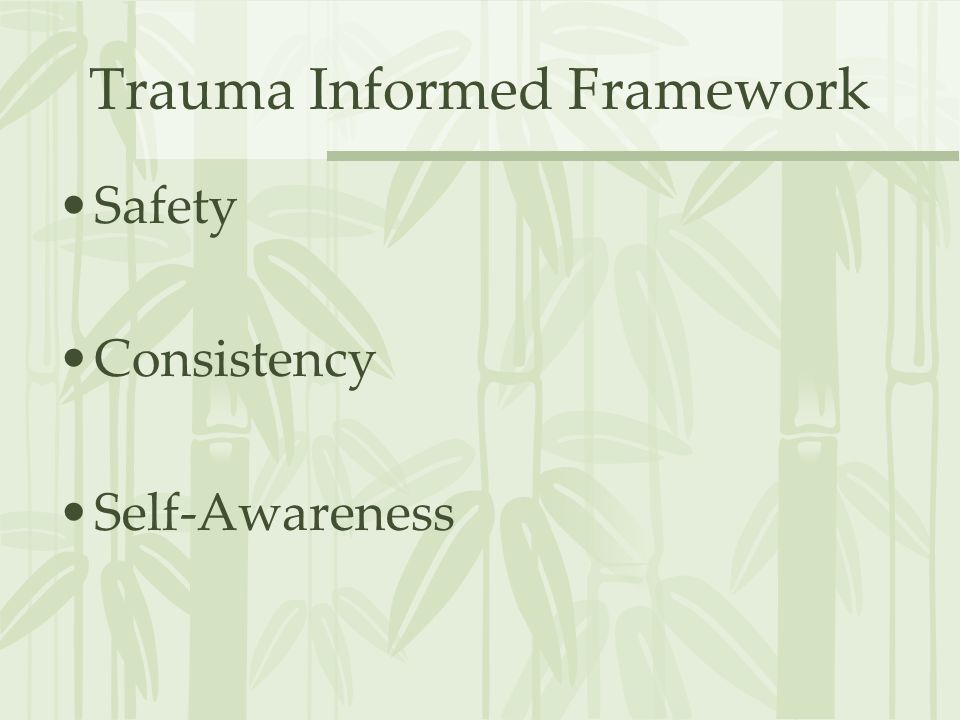 Trauma Informed Framework

• Safety

• Consistency

• Self-Awareness